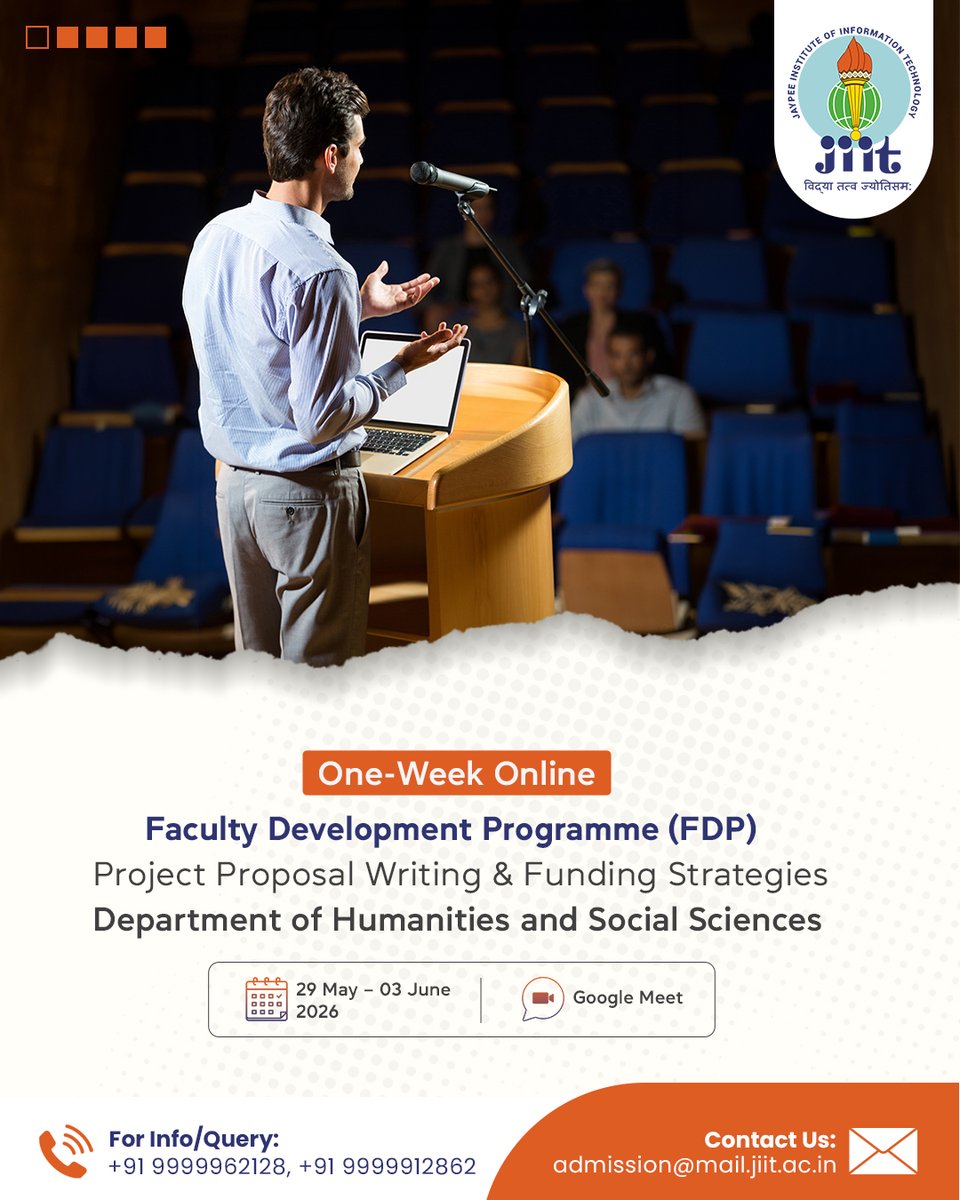 JAYPEE INSTITUTE OF INFORMATION TECHNOLOGY
jiit
विद्या तत्व ज्योतिसम:

One-Week Online

Faculty Development Programme (FDP)
Project Proposal Writing & Funding Strategies
Department of Humanities and Social Sciences

29 May – 03 June 2026

Google Meet

For Info/Query:
+91 9999962128, +91 9999912862

Contact Us:
admission@mail.jiit.ac.in